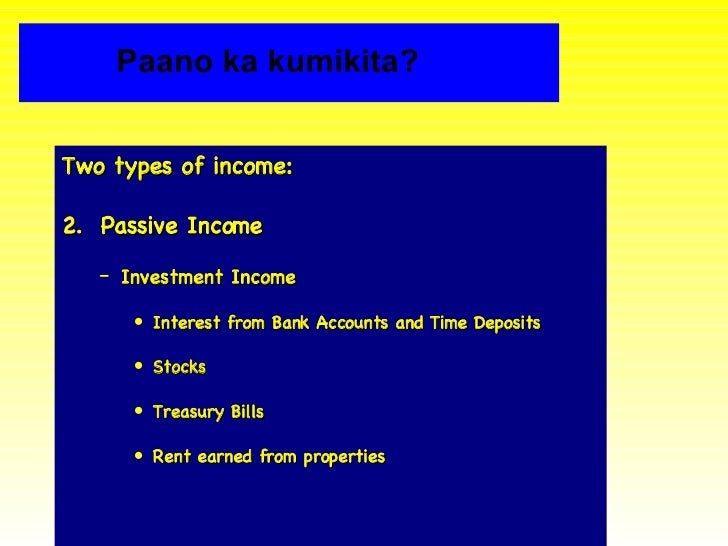 Paano ka kumikita?

Two types of income:

2. Passive Income

– Investment Income

• Interest from Bank Accounts and Time Deposits

• Stocks

• Treasury Bills

• Rent earned from properties